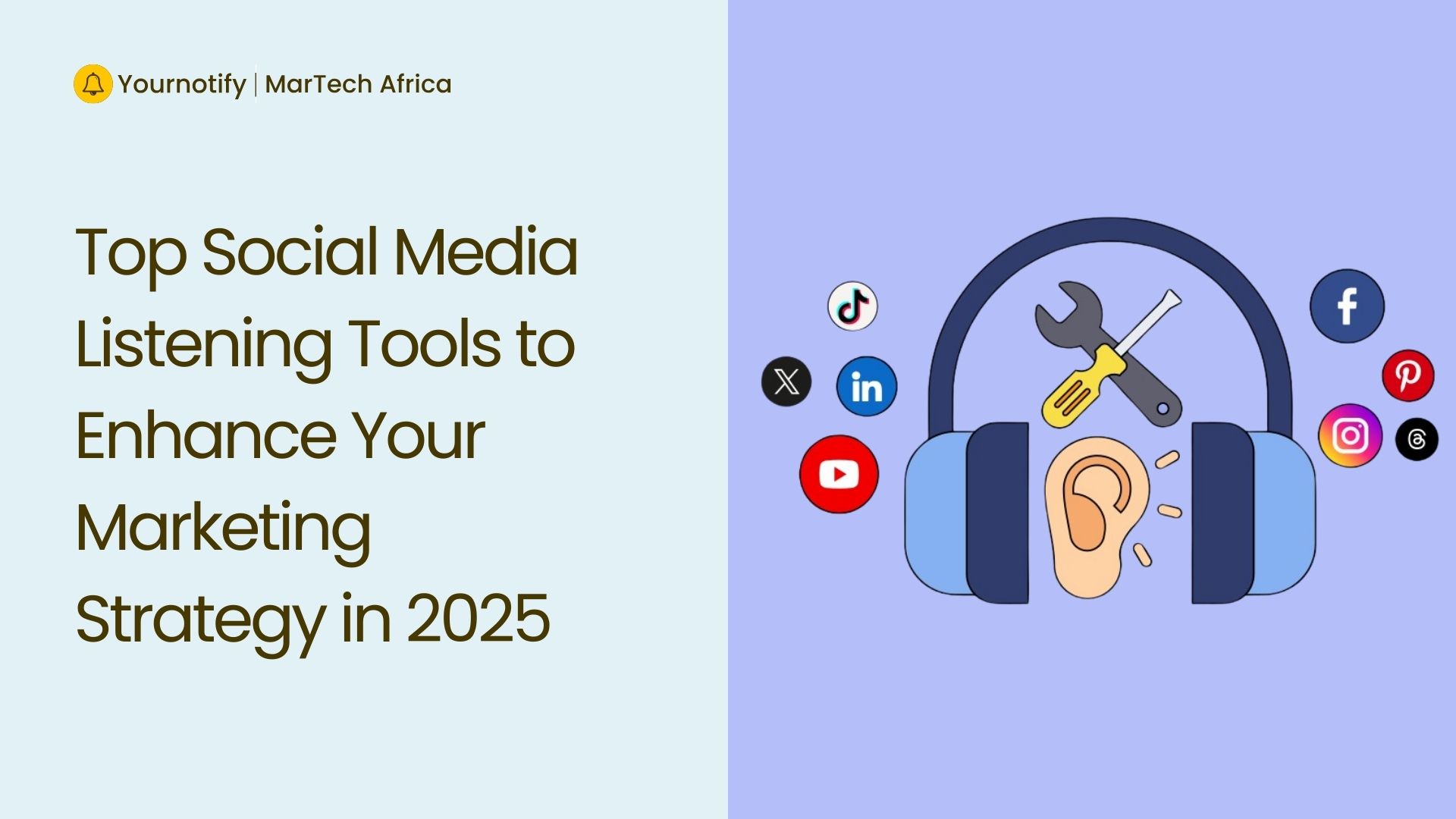 Yournotify | MarTech Africa

Top Social Media Listening Tools to Enhance Your Marketing Strategy in 2025

in